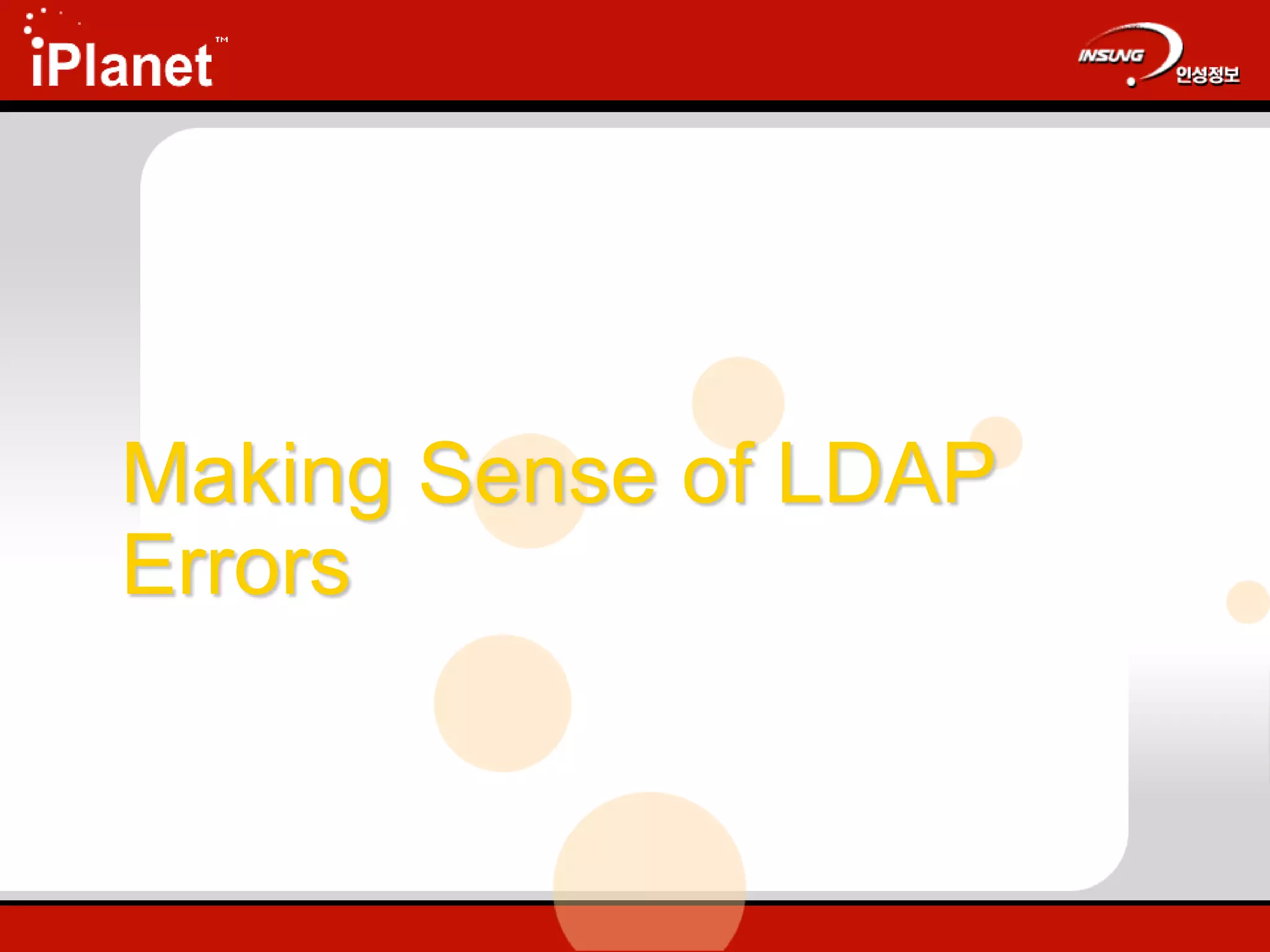 iPlanet™

INSUNG 인성정보

Making Sense of LDAP Errors